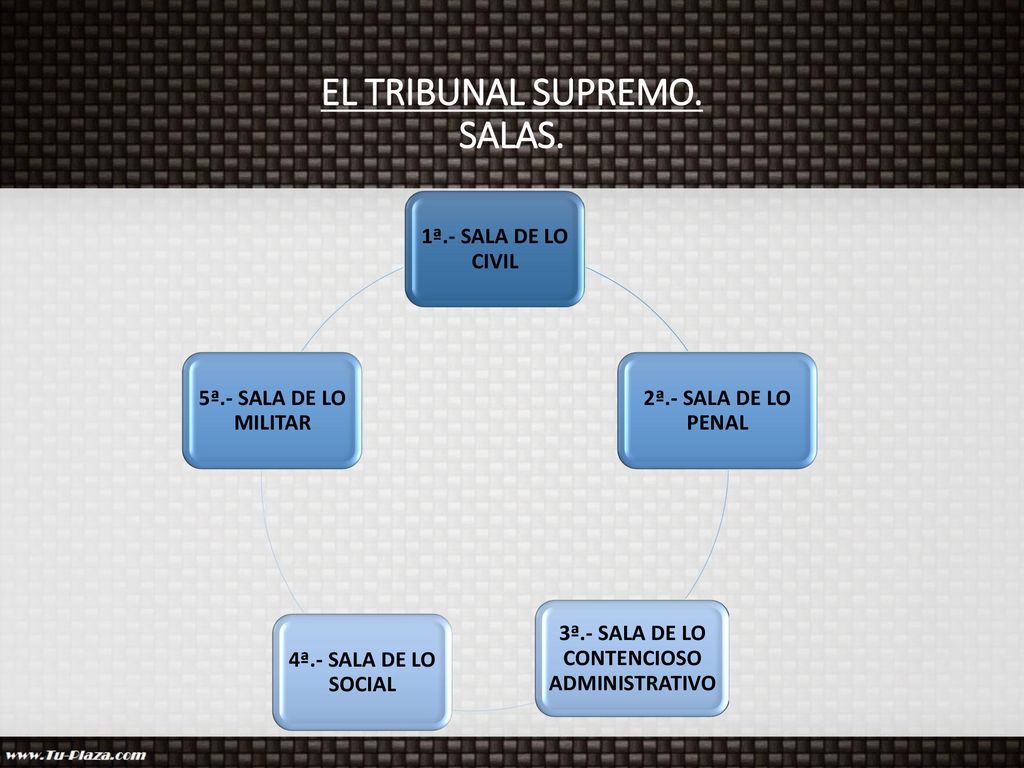 EL TRIBUNAL SUPREMO.
SALAS.

1ª.- SALA DE LO CIVIL

2ª.- SALA DE LO PENAL

3ª.- SALA DE LO CONTENCIOSO ADMINISTRATIVO

4ª.- SALA DE LO SOCIAL

5ª.- SALA DE LO MILITAR

www.Tu-Plaza.com